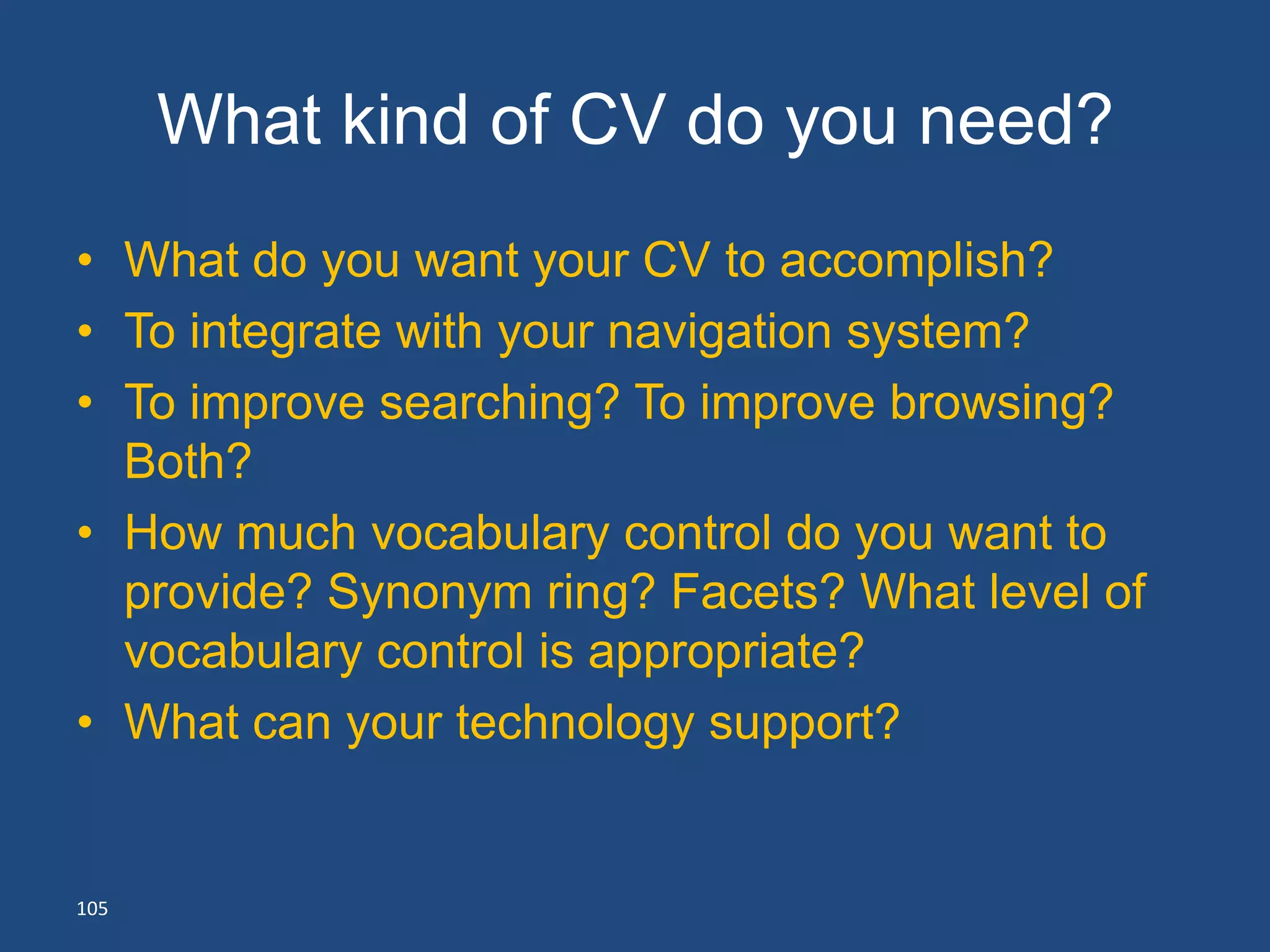 What kind of CV do you need?

• What do you want your CV to accomplish?
• To integrate with your navigation system?
• To improve searching? To improve browsing? Both?
• How much vocabulary control do you want to provide? Synonym ring? Facets? What level of vocabulary control is appropriate?
• What can your technology support?

105